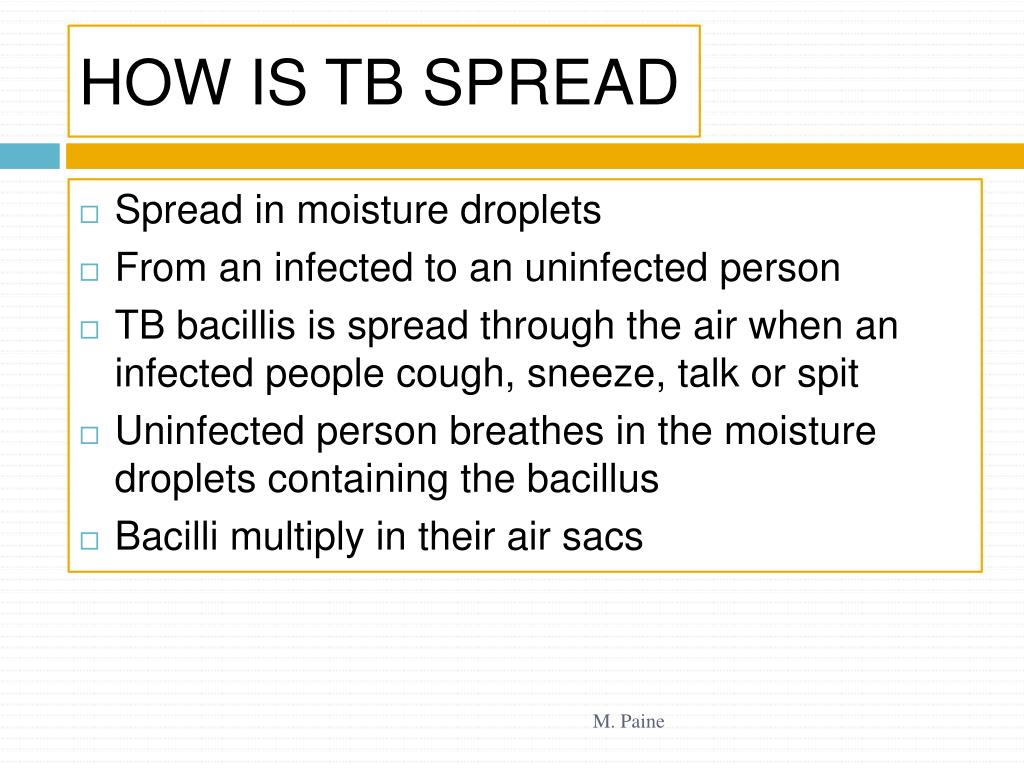 HOW IS TB SPREAD

□ Spread in moisture droplets
□ From an infected to an uninfected person
□ TB bacillis is spread through the air when an infected people cough, sneeze, talk or spit
□ Uninfected person breathes in the moisture droplets containing the bacillus
□ Bacilli multiply in their air sacs

M. Paine